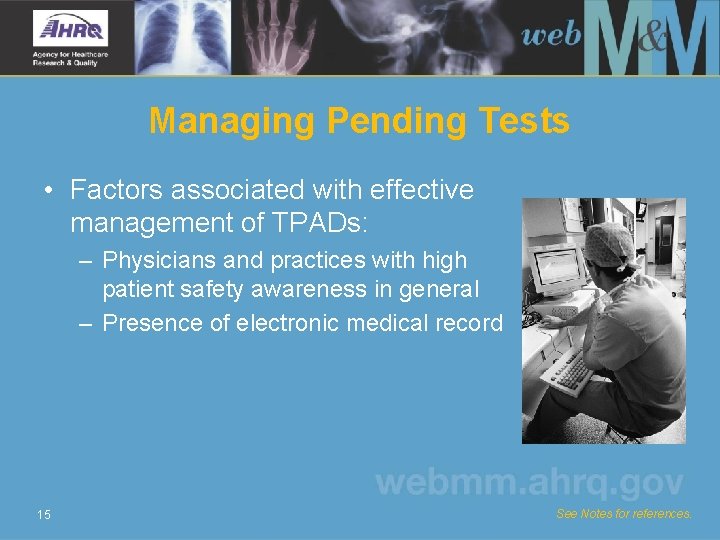 AHRQ
Agency for Healthcare Research & Quality

web M&M

Managing Pending Tests

• Factors associated with effective management of TPADs:
– Physicians and practices with high patient safety awareness in general
– Presence of electronic medical record

webmm.ahrq.gov

15

See Notes for references.